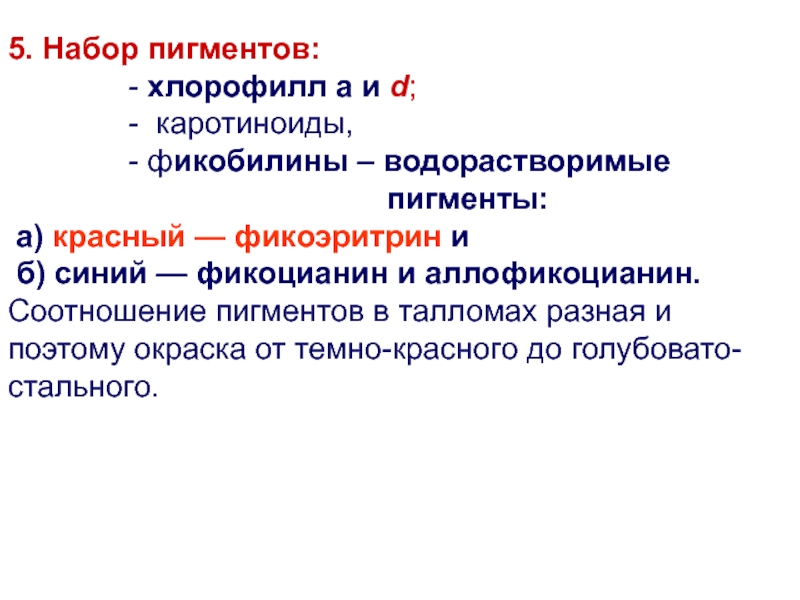 5. Набор пигментов:
- хлорофилл а и d;
- каротиноиды,
- фикобилины – водорастворимые пигменты:
а) красный — фикоэритрин и
б) синий — фикоцианин и аллофикоцианин.
Соотношение пигментов в талломах разная и поэтому окраска от темно-красного до голубовато-стального.